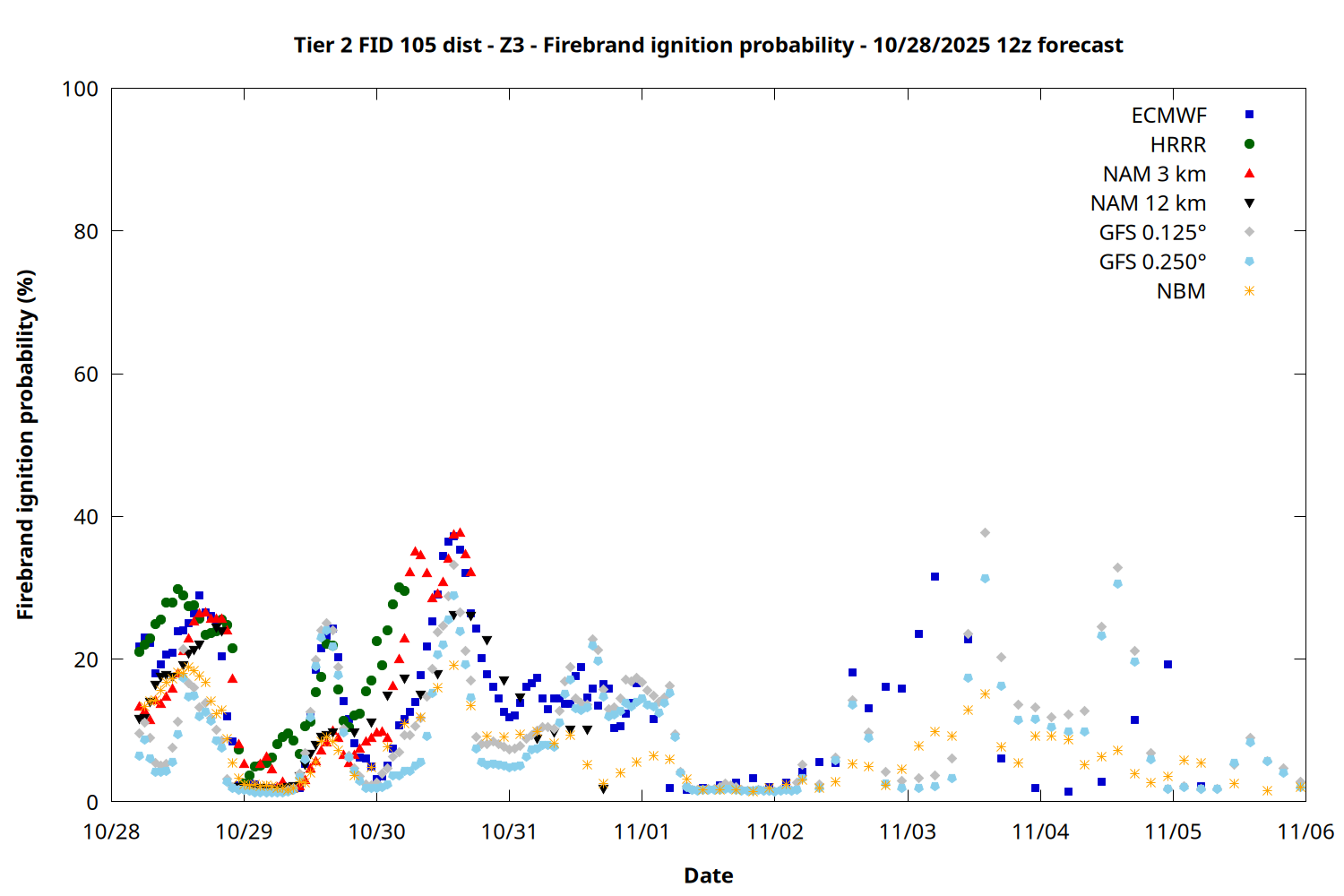 Tier 2 FID 105 dist - Z3 - Firebrand ignition probability - 10/28/2025 12z forecast

Firebrand ignition probability (%)

100
80
60
40
20
0

ECMWF
HRRR
NAM 3 km
NAM 12 km
GFS 0.125°
GFS 0.250°
NBM

10/28 10/29 10/30 10/31 11/01 11/02 11/03 11/04 11/05 11/06

Date